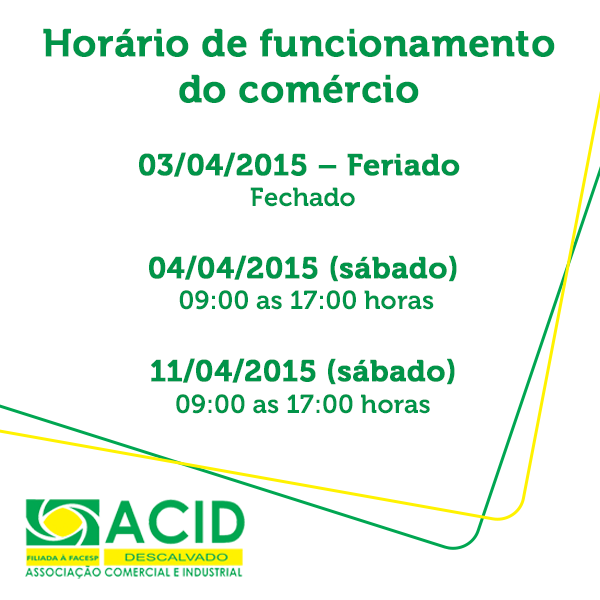 Horário de funcionamento do comércio

03/04/2015 – Feriado
Fechado

04/04/2015 (sábado)
09:00 as 17:00 horas

11/04/2015 (sábado)
09:00 as 17:00 horas

ACID
FILIADA À FACESP
DESCALVADO
ASSOCIAÇÃO COMERCIAL E INDUSTRIAL